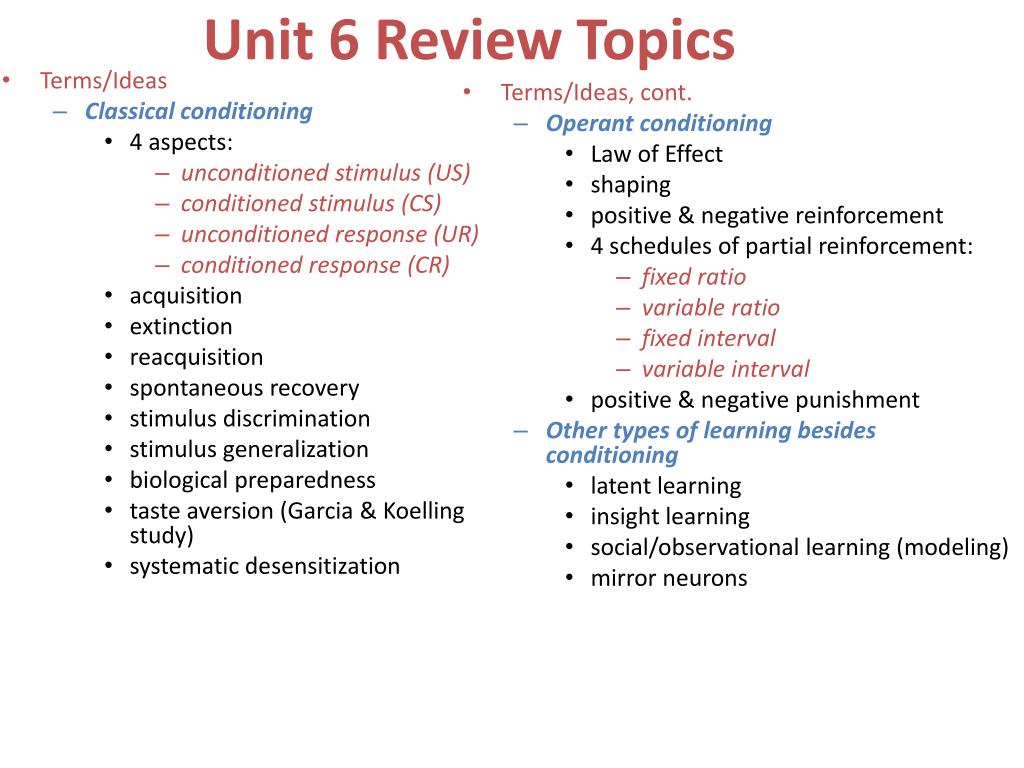 Unit 6 Review Topics

• Terms/Ideas
– Classical conditioning
• 4 aspects:
– unconditioned stimulus (US)
– conditioned stimulus (CS)
– unconditioned response (UR)
– conditioned response (CR)
• acquisition
• extinction
• reacquisition
• spontaneous recovery
• stimulus discrimination
• stimulus generalization
• biological preparedness
• taste aversion (Garcia & Koelling study)
• systematic desensitization

• Terms/Ideas, cont.
– Operant conditioning
• Law of Effect
• shaping
• positive & negative reinforcement
• 4 schedules of partial reinforcement:
– fixed ratio
– variable ratio
– fixed interval
– variable interval
• positive & negative punishment
– Other types of learning besides conditioning
• latent learning
• insight learning
• social/observational learning (modeling)
• mirror neurons